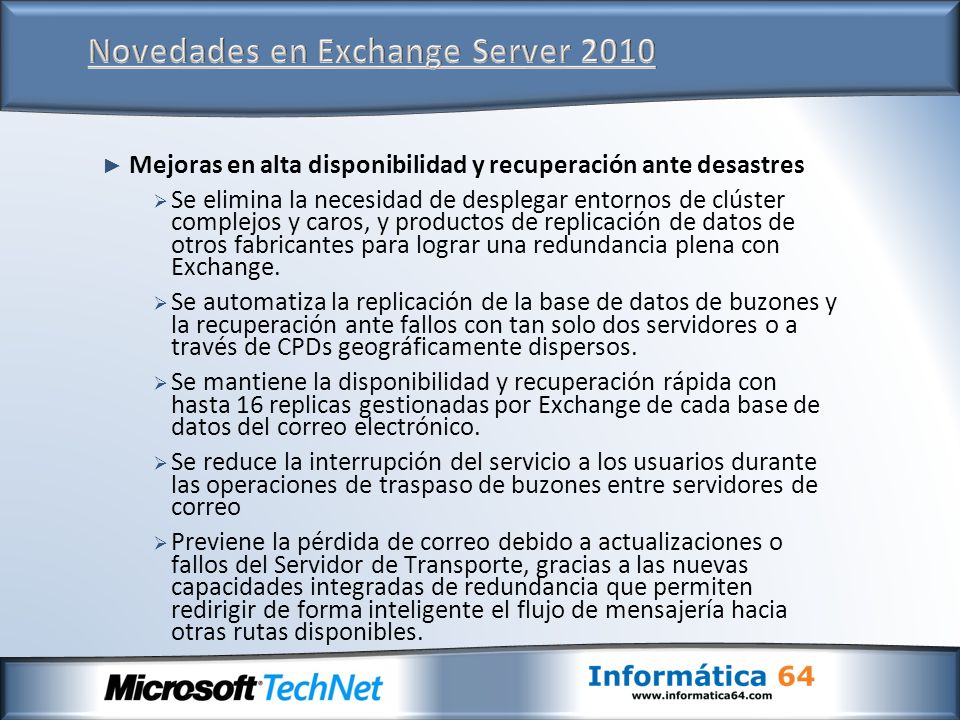 Novedades en Exchange Server 2010

► Mejoras en alta disponibilidad y recuperación ante desastres

➢ Se elimina la necesidad de desplegar entornos de clúster complejos y caros, y productos de replicación de datos de otros fabricantes para lograr una redundancia plena con Exchange.

➢ Se automatiza la replicación de la base de datos de buzones y la recuperación ante fallos con tan solo dos servidores o a través de CPDs geográficamente dispersos.

➢ Se mantiene la disponibilidad y recuperación rápida con hasta 16 replicas gestionadas por Exchange de cada base de datos del correo electrónico.

➢ Se reduce la interrupción del servicio a los usuarios durante las operaciones de traspaso de buzones entre servidores de correo

➢ Previene la pérdida de correo debido a actualizaciones o fallos del Servidor de Transporte, gracias a las nuevas capacidades integradas de redundancia que permiten redirigir de forma inteligente el flujo de mensajería hacia otras rutas disponibles.

Microsoft TechNet

Informática 64
www.informatica64.com